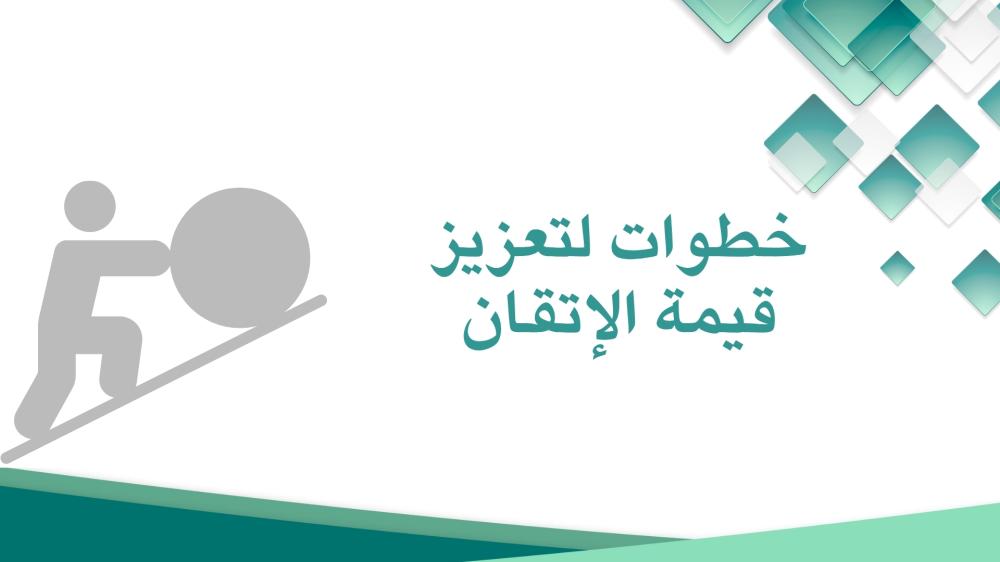 خطوات لتعزيز
قيمة الإتقان